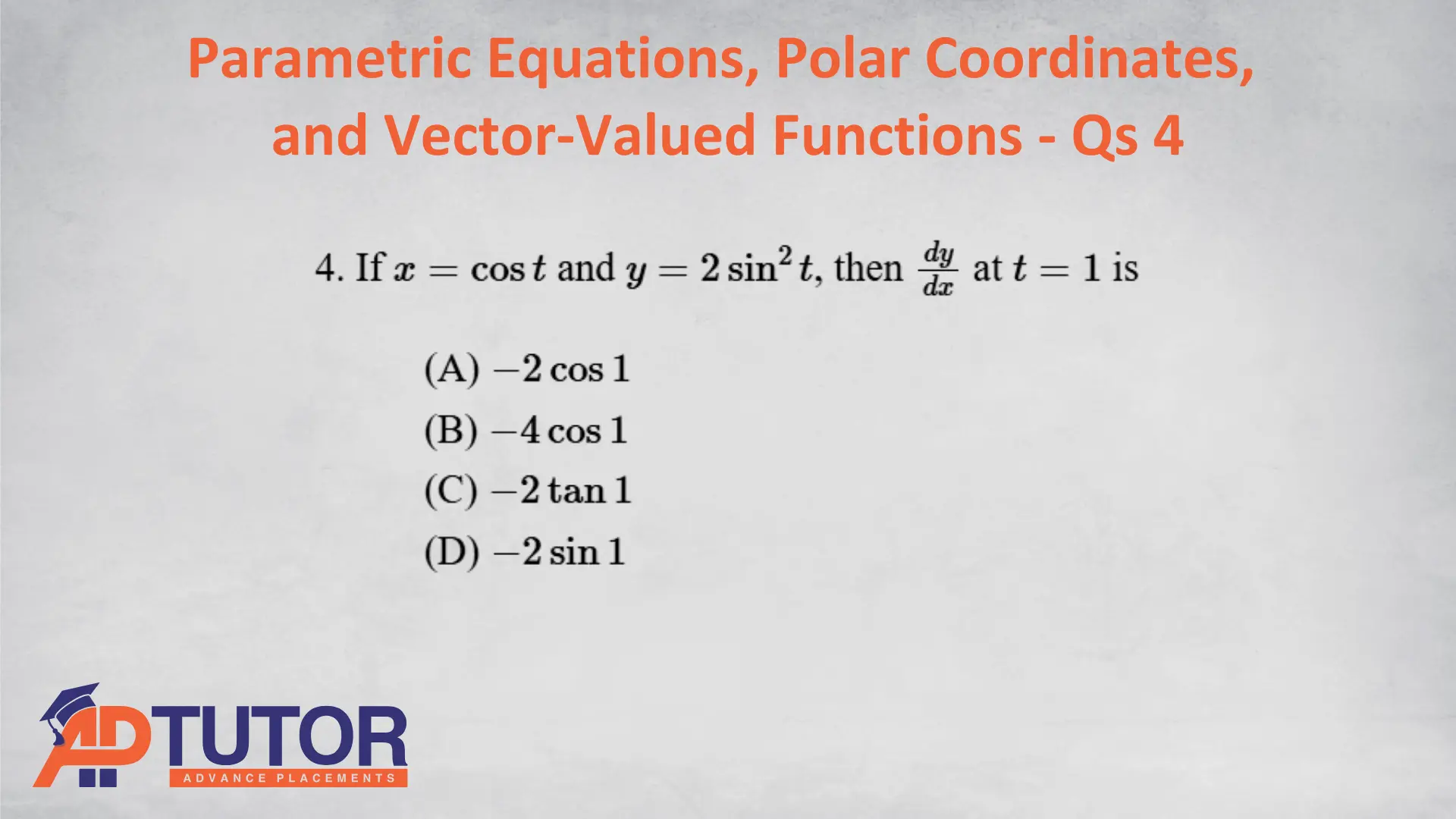 Parametric Equations, Polar Coordinates, and Vector-Valued Functions - Qs 4

4. If $x = \cos t$ and $y = 2\sin^2 t$, then $\frac{dy}{dx}$ at $t = 1$ is

(A) $-2\cos 1$

(B) $-4\cos 1$

(C) $-2\tan 1$

(D) $-2\sin 1$

APTUTOR
ADVANCE PLACEMENTS